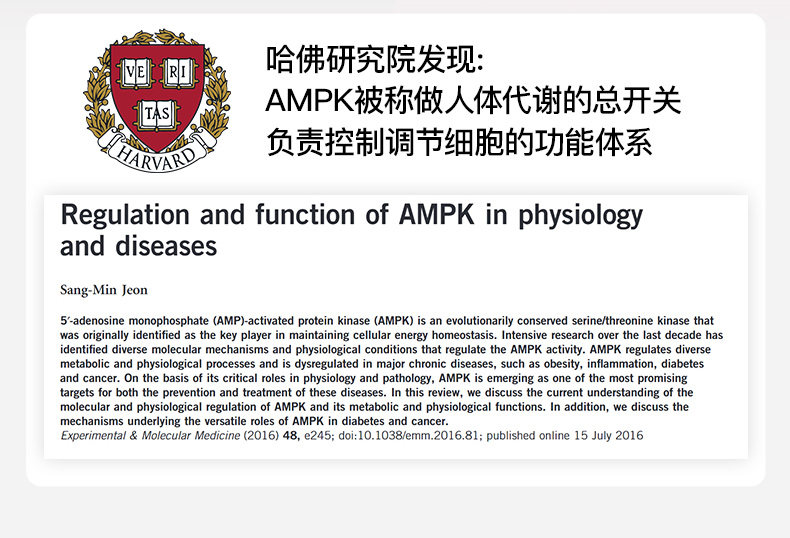 VE RI
TAS
HARVARD

哈佛研究院发现:
AMPK被称做人体代谢的总开关
负责控制调节细胞的功能体系

Regulation and function of AMPK in physiology and diseases

Sang-Min Jeon

5′-adenosine monophosphate (AMP)-activated protein kinase (AMPK) is an evolutionarily conserved serine/threonine kinase that was originally identified as the key player in maintaining cellular energy homeostasis. Intensive research over the last decade has identified diverse molecular mechanisms and physiological conditions that regulate the AMPK activity. AMPK regulates diverse metabolic and physiological processes and is dysregulated in major chronic diseases, such as obesity, inflammation, diabetes and cancer. On the basis of its critical roles in physiology and pathology, AMPK is emerging as one of the most promising targets for both the prevention and treatment of these diseases. In this review, we discuss the current understanding of the molecular and physiological regulation of AMPK and its metabolic and physiological functions. In addition, we discuss the mechanisms underlying the versatile roles of AMPK in diabetes and cancer.
Experimental & Molecular Medicine (2016) 48, e245; doi:10.1038/emm.2016.81; published online 15 July 2016